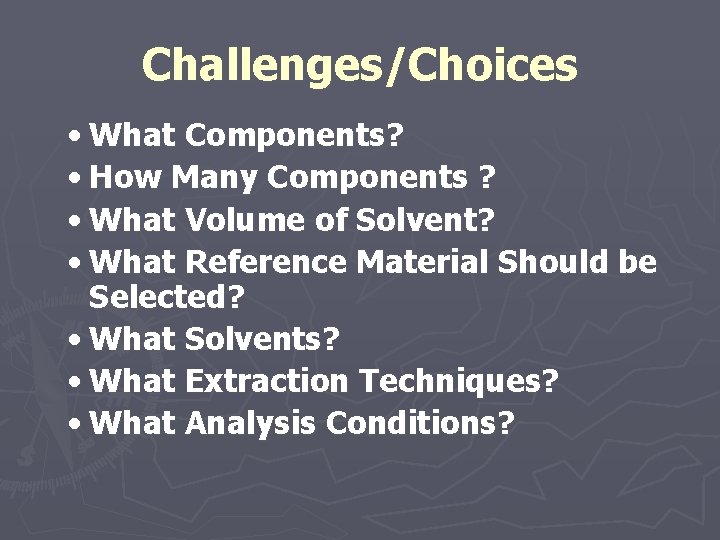 Challenges/Choices

• What Components?
• How Many Components ?
• What Volume of Solvent?
• What Reference Material Should be Selected?
• What Solvents?
• What Extraction Techniques?
• What Analysis Conditions?